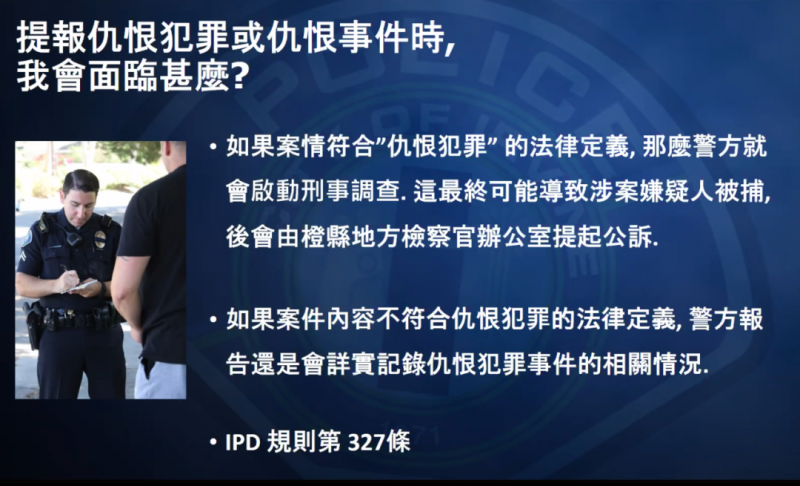 提報仇恨犯罪或仇恨事件時,
我會面臨甚麼?

• 如果案情符合"仇恨犯罪" 的法律定義, 那麼警方就會啟動刑事調查. 這最終可能導致涉案嫌疑人被捕, 後會由橙縣地方檢察官辦公室提起公訴.

• 如果案件內容不符合仇恨犯罪的法律定義, 警方報告還是會詳實記錄仇恨犯罪事件的相關情況.

• IPD 規則第 327條